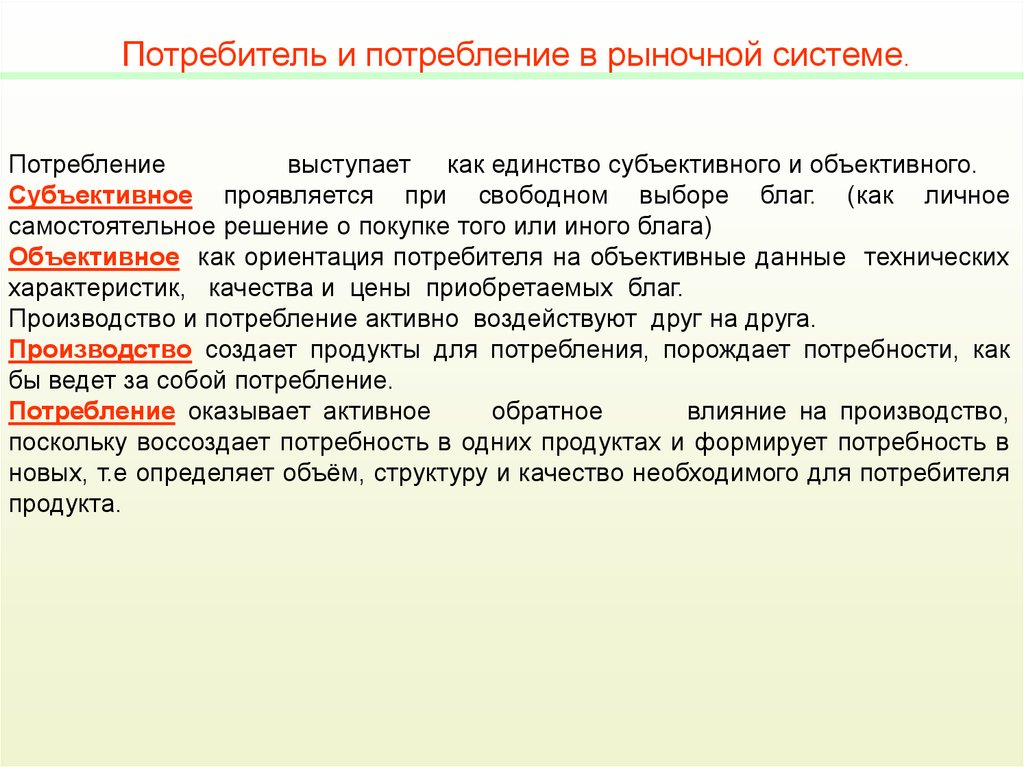 Потребитель и потребление в рыночной системе.

Потребление выступает как единство субъективного и объективного.
Субъективное проявляется при свободном выборе благ. (как личное самостоятельное решение о покупке того или иного блага)
Объективное как ориентация потребителя на объективные данные технических характеристик, качества и цены приобретаемых благ.
Производство и потребление активно воздействуют друг на друга.
Производство создает продукты для потребления, порождает потребности, как бы ведет за собой потребление.
Потребление оказывает активное обратное влияние на производство, поскольку воссоздает потребность в одних продуктах и формирует потребность в новых, т.е определяет объём, структуру и качество необходимого для потребителя продукта.